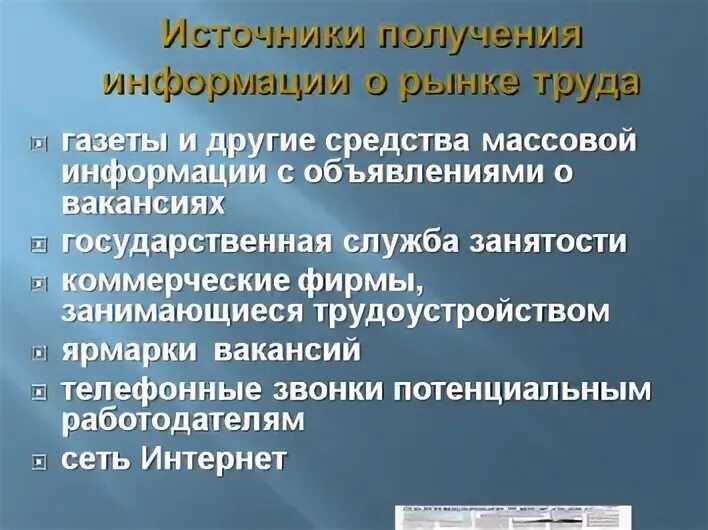 Источники получения информации о рынке труда

газеты и другие средства массовой информации с объявлениями о вакансиях

государственная служба занятости

коммерческие фирмы, занимающиеся трудоустройством

ярмарки вакансий

телефонные звонки потенциальным работодателям

сеть Интернет